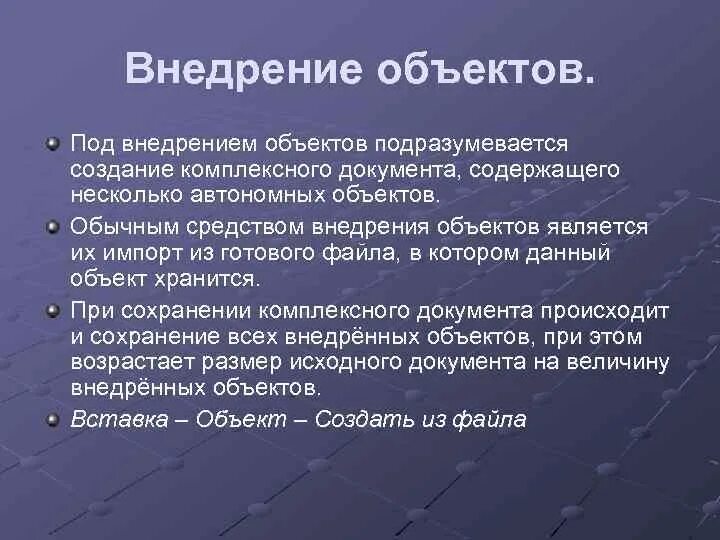 Внедрение объектов.

Под внедрением объектов подразумевается создание комплексного документа, содержащего несколько автономных объектов.

Обычным средством внедрения объектов является их импорт из готового файла, в котором данный объект хранится.

При сохранении комплексного документа происходит и сохранение всех внедрённых объектов, при этом возрастает размер исходного документа на величину внедрённых объектов.

Вставка – Объект – Создать из файла